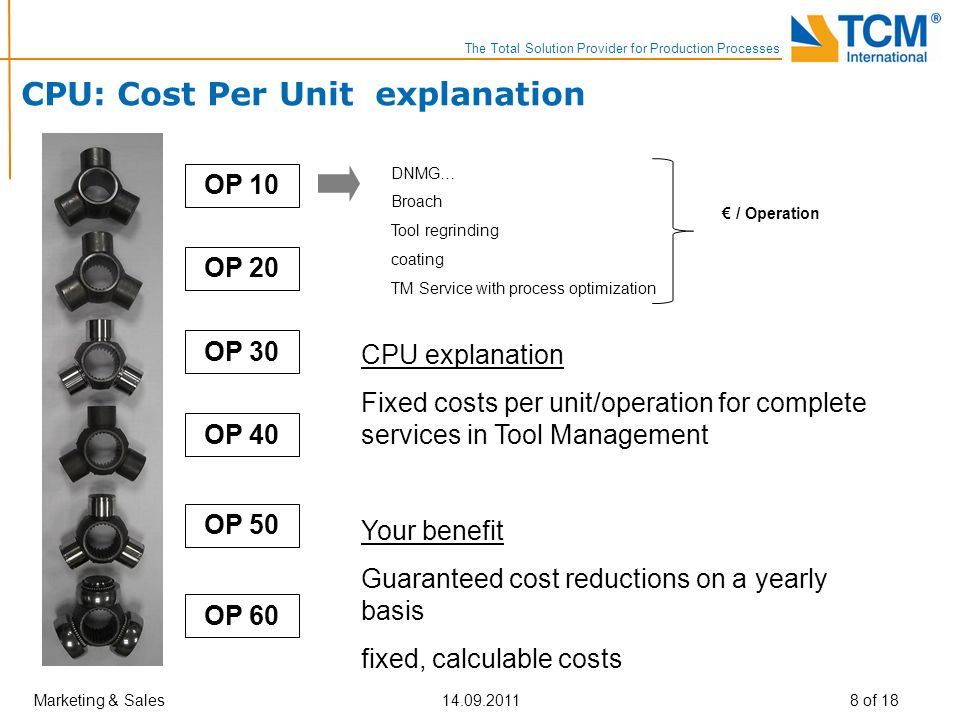 The Total Solution Provider for Production Processes

TCM® International

CPU: Cost Per Unit explanation

OP 10

OP 20

OP 30

OP 40

OP 50

OP 60

DNMG...
Broach
Tool regrinding
coating
TM Service with process optimization

€ / Operation

CPU explanation

Fixed costs per unit/operation for complete services in Tool Management

Your benefit

Guaranteed cost reductions on a yearly basis

fixed, calculable costs

Marketing & Sales

14.09.2011

8 of 18